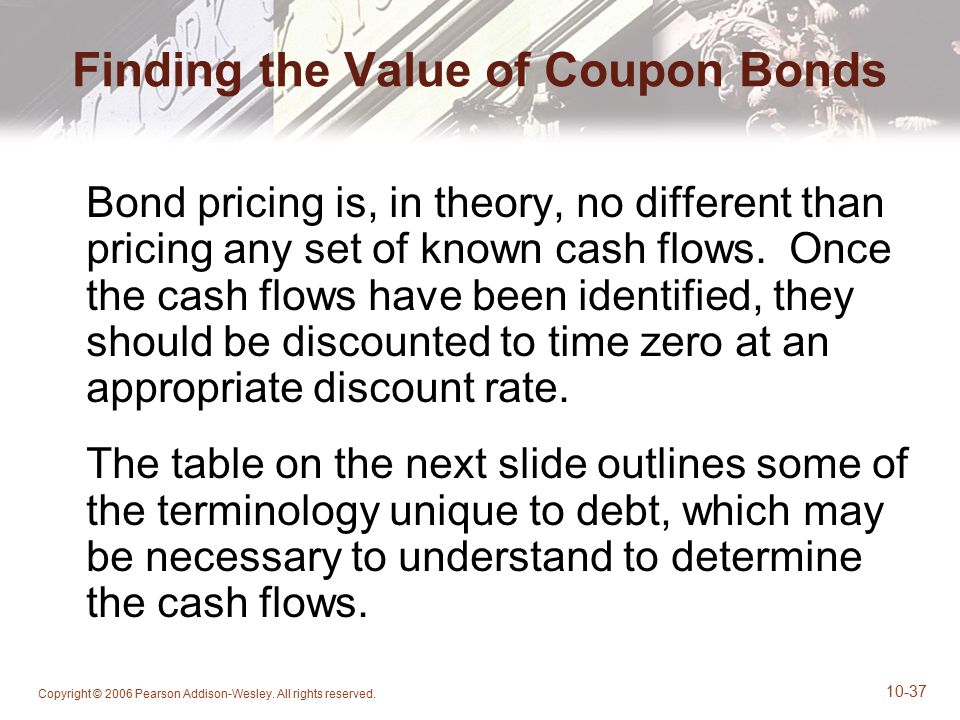 Finding the Value of Coupon Bonds

Bond pricing is, in theory, no different than pricing any set of known cash flows. Once the cash flows have been identified, they should be discounted to time zero at an appropriate discount rate.

The table on the next slide outlines some of the terminology unique to debt, which may be necessary to understand to determine the cash flows.

Copyright © 2006 Pearson Addison-Wesley. All rights reserved.

10-37